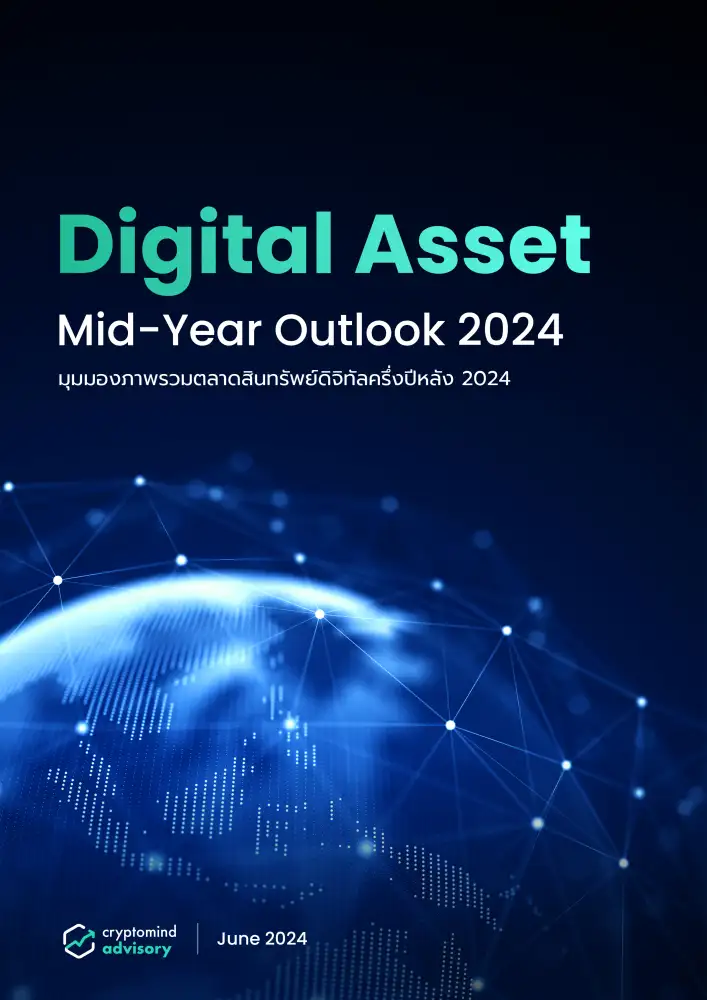 Digital Asset

Mid-Year Outlook 2024

มุมมองภาพรวมตลาดสินทรัพย์ดิจิทัลครึ่งปีหลัง 2024

cryptomind advisory

June 2024